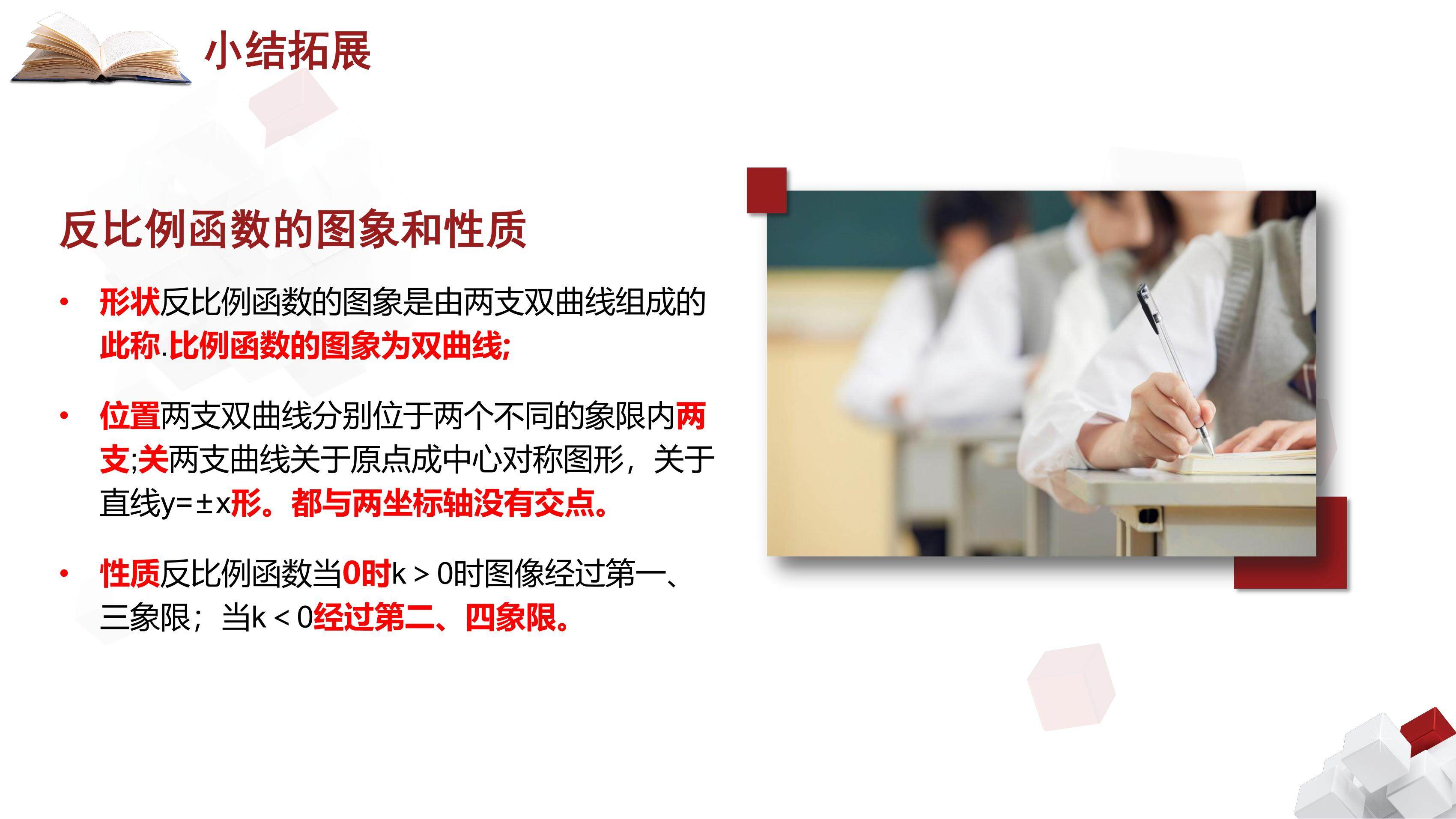 小结拓展

反比例函数的图象和性质

• 形状反比例函数的图象是由两支双曲线组成的此称.比例函数的图象为双曲线;

• 位置两支双曲线分别位于两个不同的象限内两支;关两支曲线关于原点成中心对称图形，关于直线$y=\pm x$形。都与两坐标轴没有交点。

• 性质反比例函数当0时$k>0$时图像经过第一、三象限；当$k<0$经过第二、四象限。